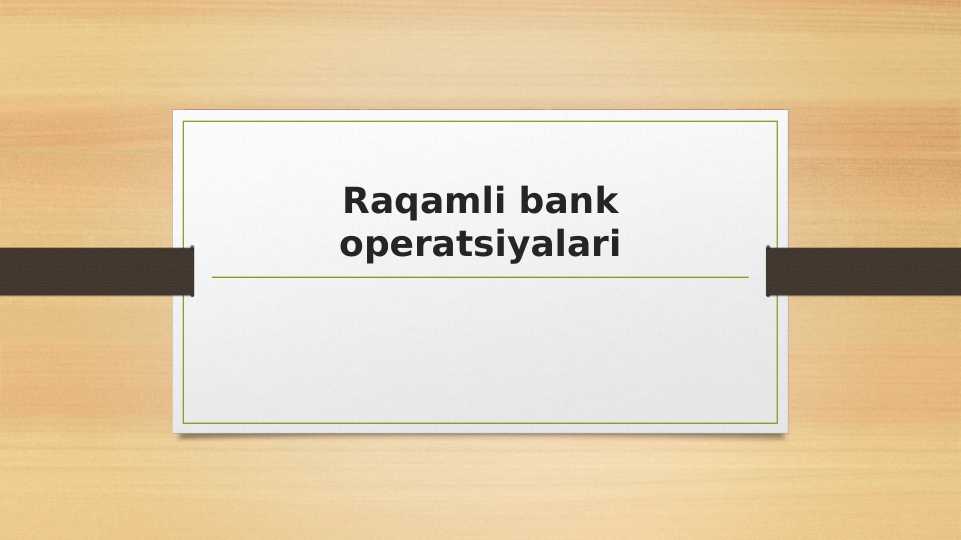 Raqamli bank operatsiyalari